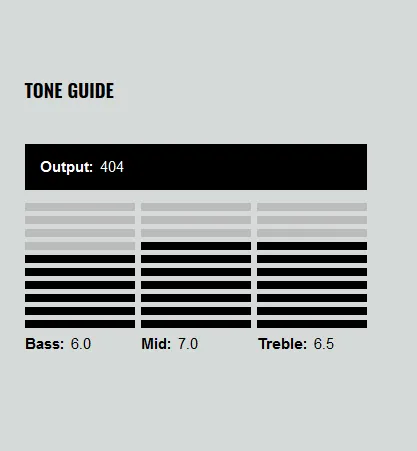 TONE GUIDE

Output: 404

Bass: 6.0 Mid: 7.0 Treble: 6.5